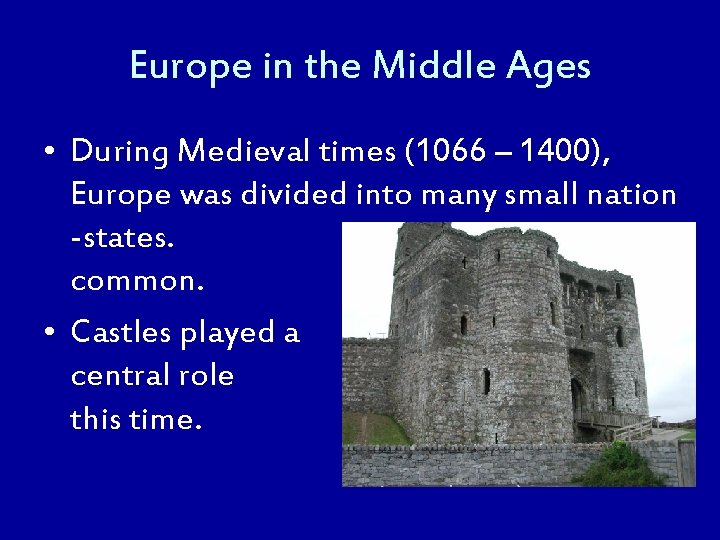 Europe in the Middle Ages

• During Medieval times (1066 – 1400), Europe was divided into many small nation -states.
common.

• Castles played a central role
this time.